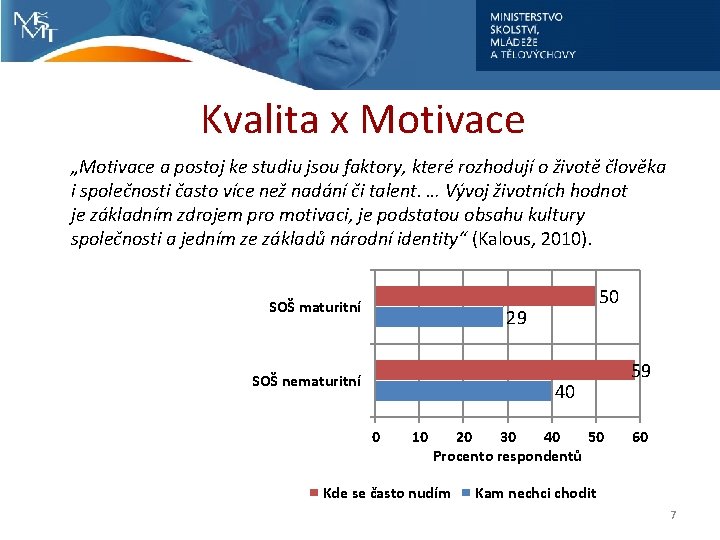 MŠMT

MINISTERSTVO ŠKOLSTVÍ, MLÁDEŽE A TĚLOVÝCHOVY

Kvalita x Motivace

„Motivace a postoj ke studiu jsou faktory, které rozhodují o životě člověka i společnosti často více než nadání či talent. … Vývoj životních hodnot je základním zdrojem pro motivaci, je podstatou obsahu kultury společnosti a jedním ze základů národní identity“ (Kalous, 2010).

SOŠ maturitní
50
29
SOŠ nematuritní
59
40
0 10 20 30 40 50 60
Procento respondentů

Kde se často nudím
Kam nechci chodit

7